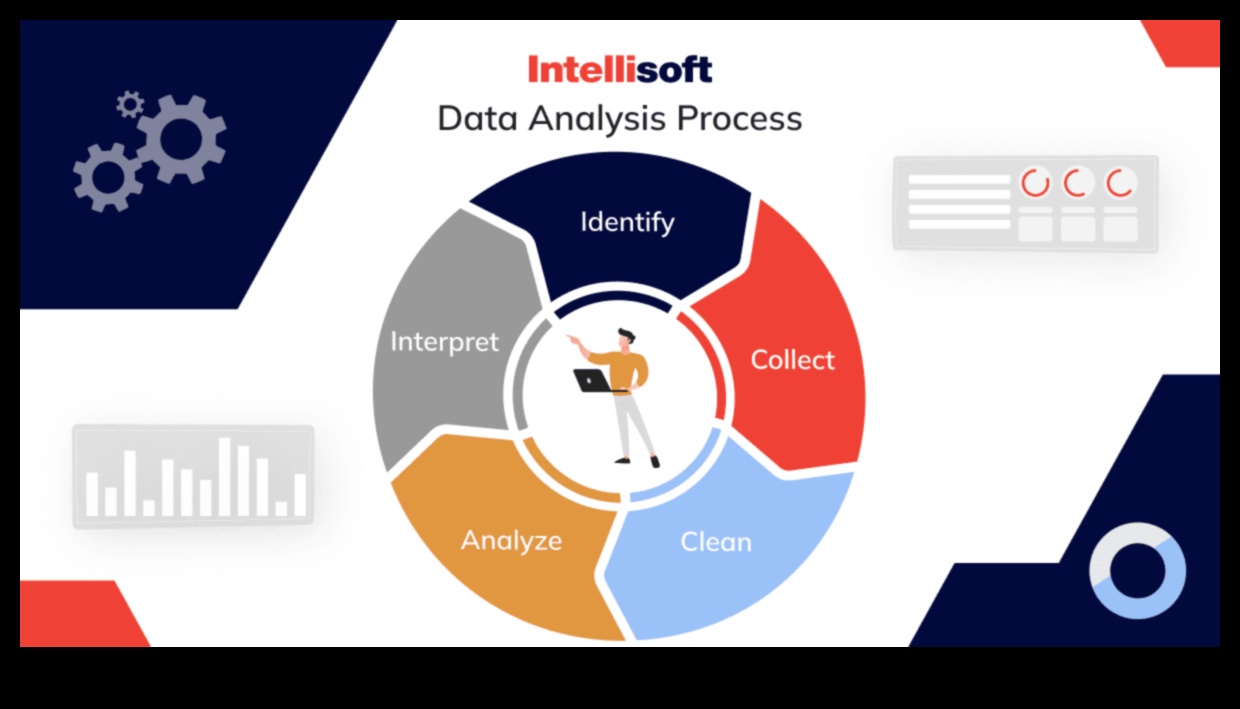 Intellisoft
Data Analysis Process

Identify
Collect
Clean
Analyze
Interpret